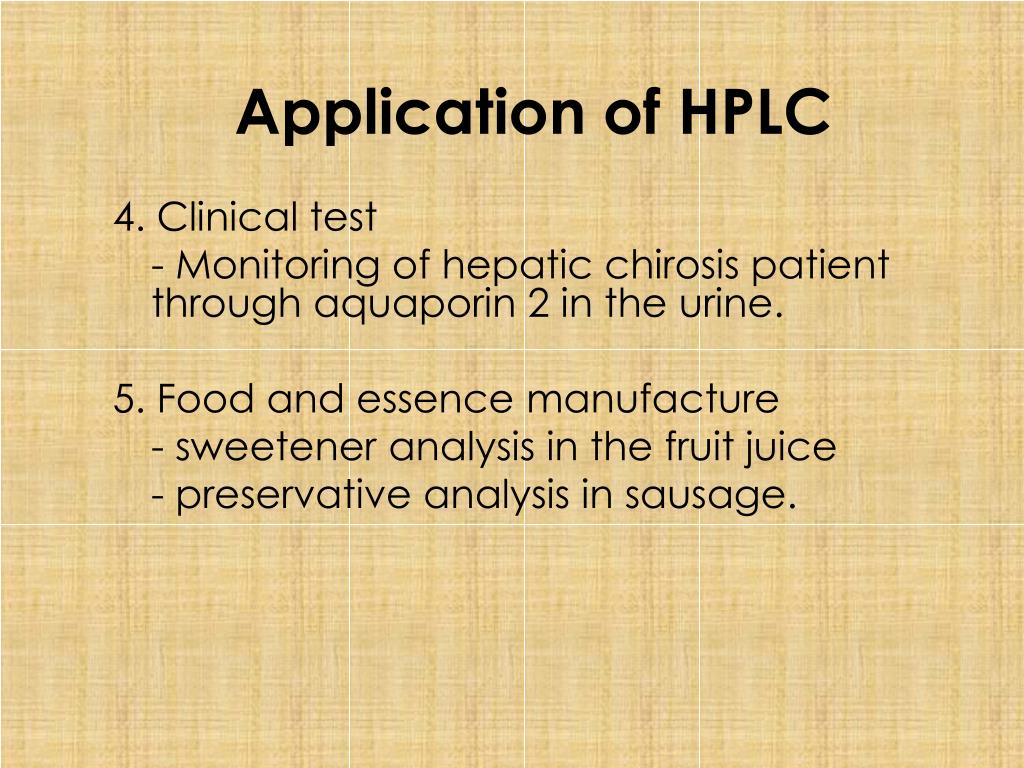 Application of HPLC

4. Clinical test
- Monitoring of hepatic chirosis patient through aquaporin 2 in the urine.

5. Food and essence manufacture
- sweetener analysis in the fruit juice
- preservative analysis in sausage.